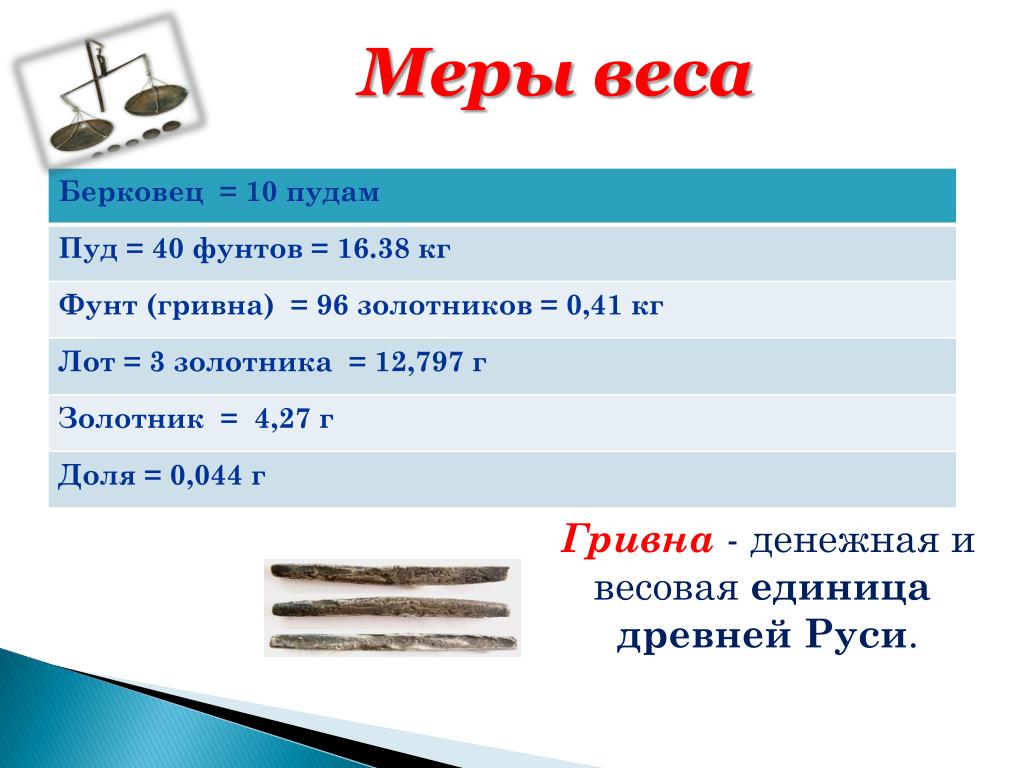 Меры веса

| Берковец = 10 пудам |
|---|
| Пуд = 40 фунтов = 16.38 кг |
| Фунт (гривна) = 96 золотников = 0,41 кг |
| Лот = 3 золотника = 12,797 г |
| Золотник = 4,27 г |
| Доля = 0,044 г |

Гривна - денежная и весовая единица древней Руси.